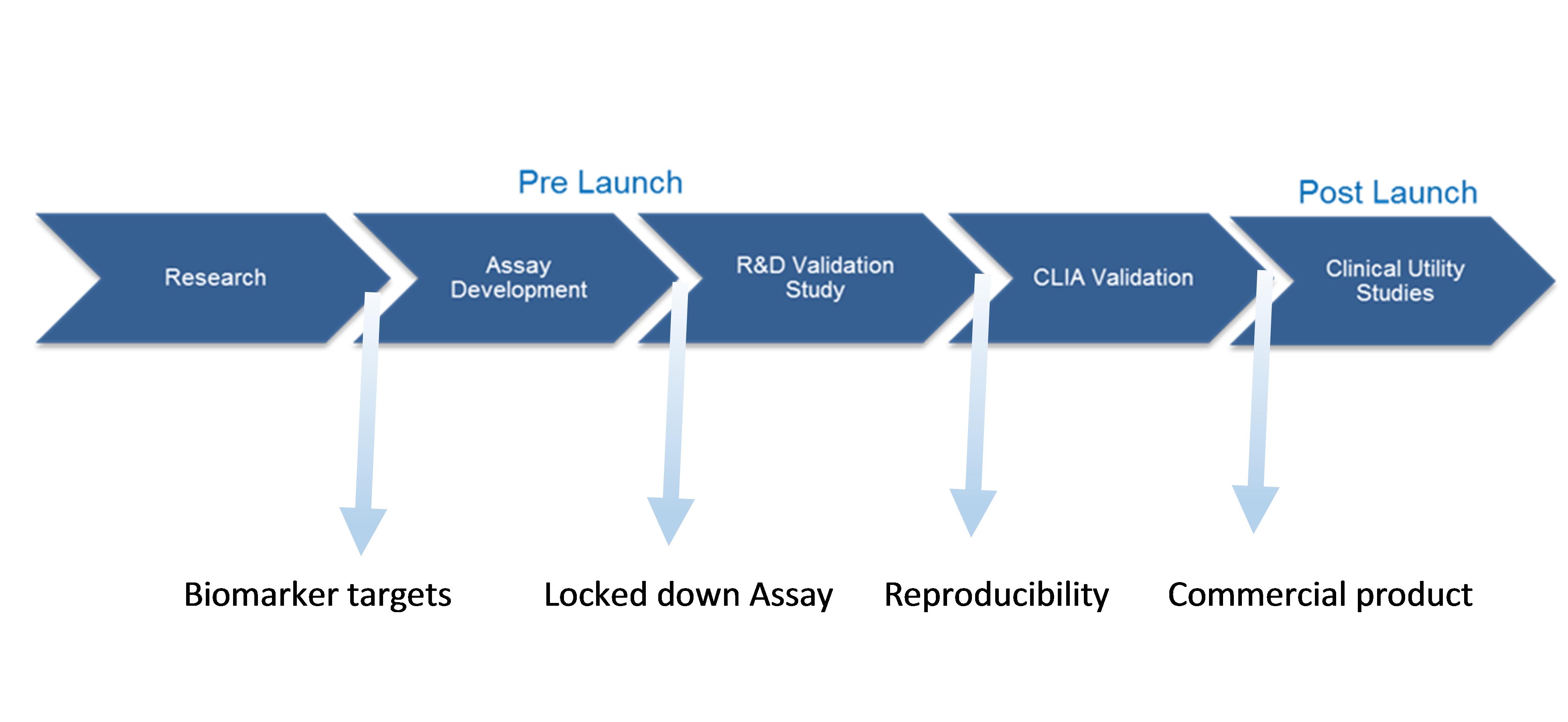 Pre Launch

Post Launch

Research

Assay Development

R&D Validation Study

CLIA Validation

Clinical Utility Studies

Biomarker targets

Locked down Assay

Reproducibility

Commercial product